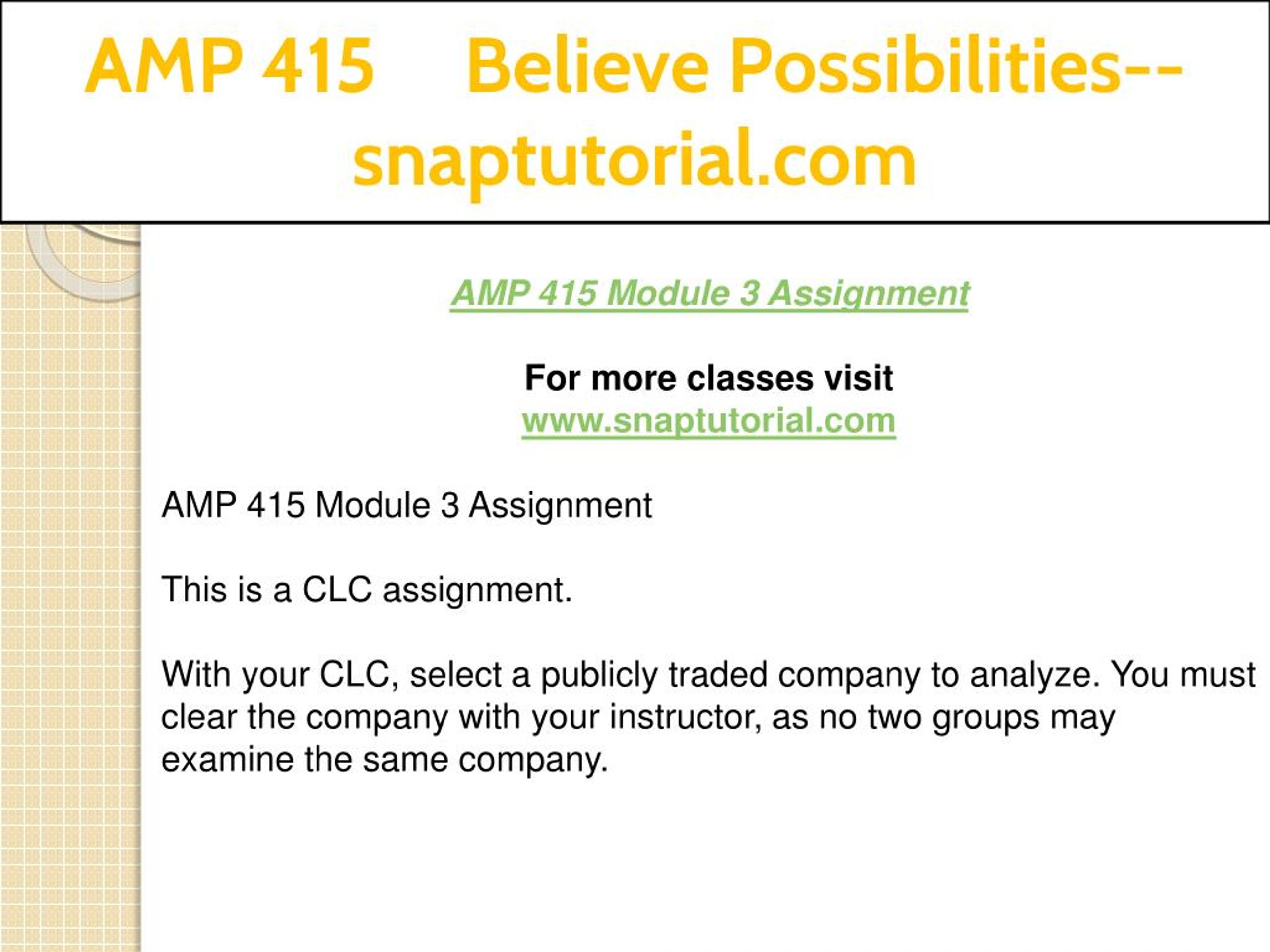 AMP 415 Believe Possibilities--snaptutorial.com

AMP 415 Module 3 Assignment

For more classes visit
www.snaptutorial.com

AMP 415 Module 3 Assignment

This is a CLC assignment.

With your CLC, select a publicly traded company to analyze. You must clear the company with your instructor, as no two groups may examine the same company.